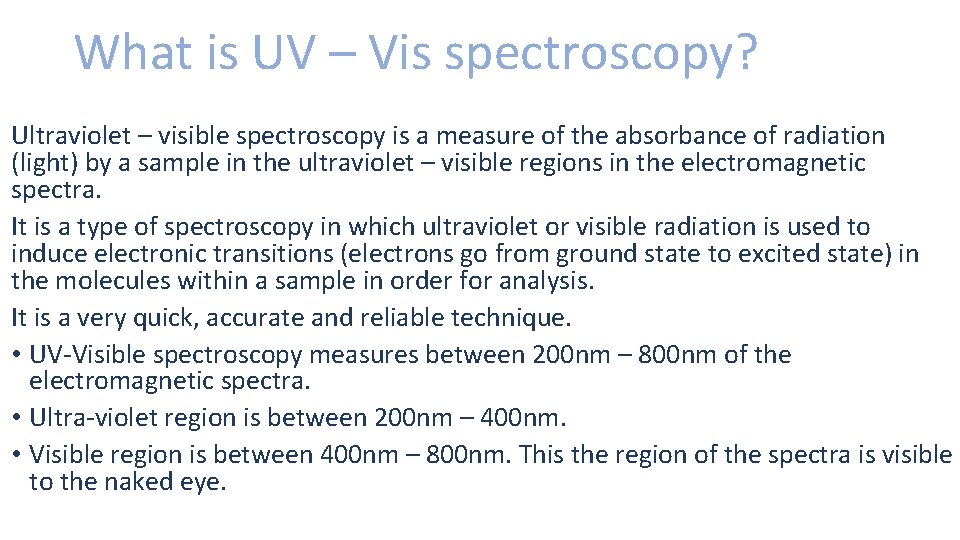 What is UV – Vis spectroscopy?

Ultraviolet – visible spectroscopy is a measure of the absorbance of radiation (light) by a sample in the ultraviolet – visible regions in the electromagnetic spectra.

It is a type of spectroscopy in which ultraviolet or visible radiation is used to induce electronic transitions (electrons go from ground state to excited state) in the molecules within a sample in order for analysis.

It is a very quick, accurate and reliable technique.

• UV-Visible spectroscopy measures between 200nm – 800nm of the electromagnetic spectra.
• Ultra-violet region is between 200nm – 400nm.
• Visible region is between 400nm – 800nm. This the region of the spectra is visible to the naked eye.